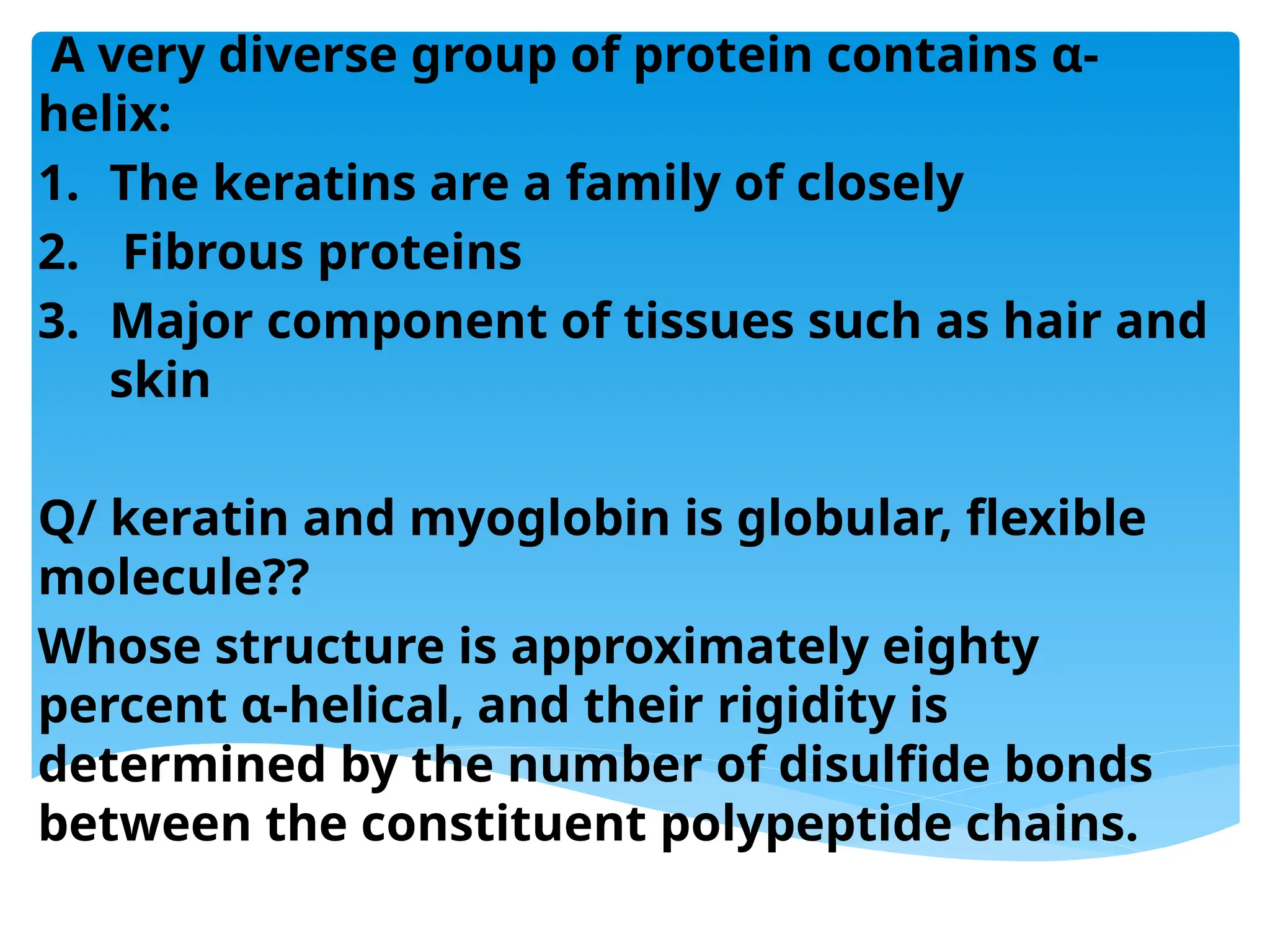 A very diverse group of protein contains α-helix:

1. The keratins are a family of closely
2. Fibrous proteins
3. Major component of tissues such as hair and skin

Q/ keratin and myoglobin is globular, flexible molecule??

Whose structure is approximately eighty percent α-helical, and their rigidity is determined by the number of disulfide bonds between the constituent polypeptide chains.